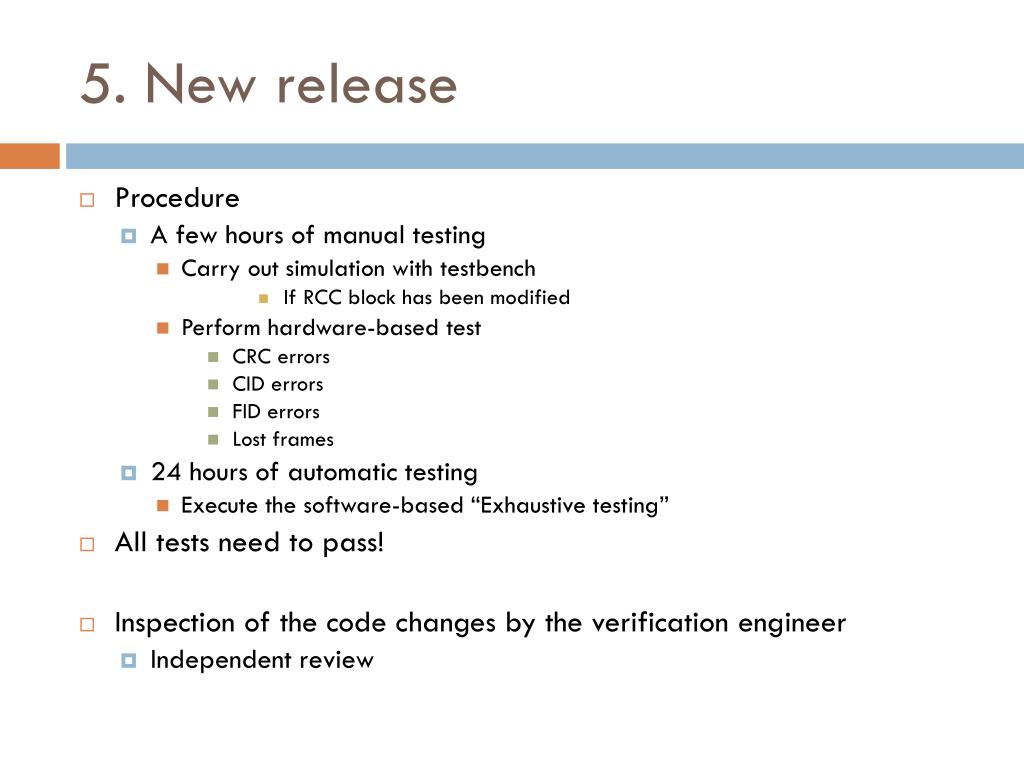 5. New release

Procedure
A few hours of manual testing
Carry out simulation with testbench
If RCC block has been modified
Perform hardware-based test
CRC errors
CID errors
FID errors
Lost frames
24 hours of automatic testing
Execute the software-based “Exhaustive testing”

All tests need to pass!

Inspection of the code changes by the verification engineer
Independent review